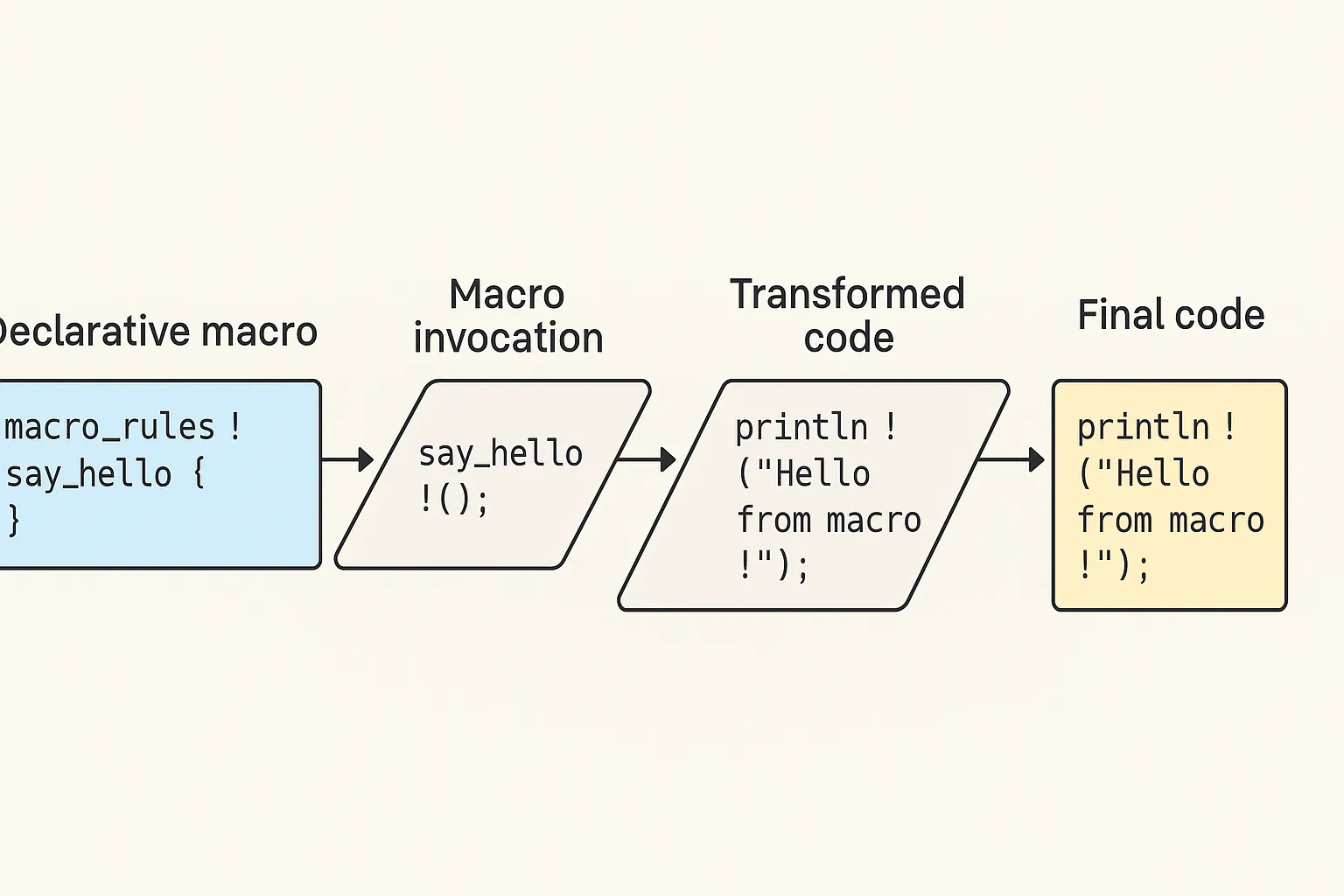 eclarative macro

macro_rules ! say_hello { }

Macro invocation

say_hello !();

Transformed code

println ! ("Hello from macro !");

Final code

println ! ("Hello from macro !");